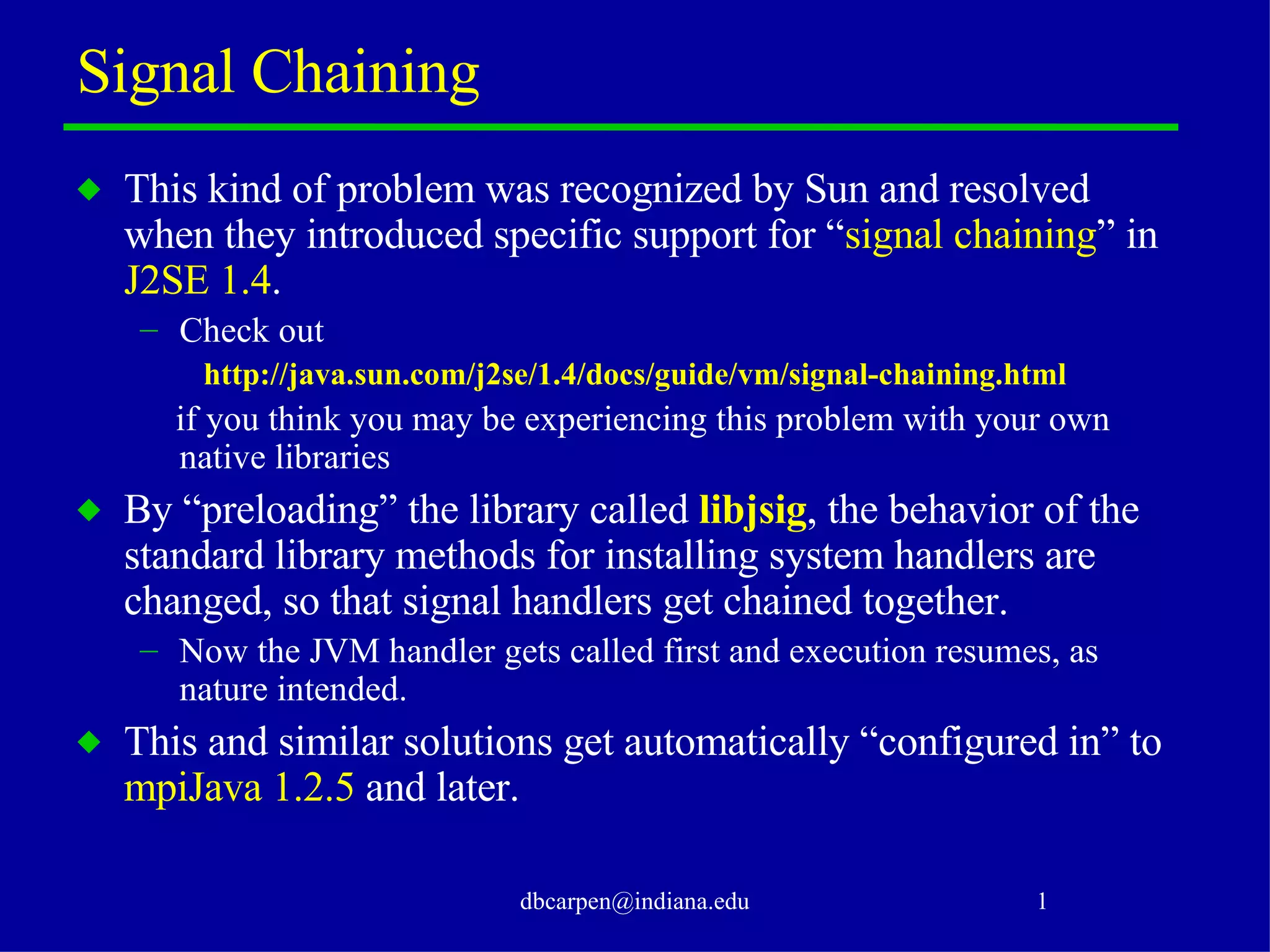 Signal Chaining

◆ This kind of problem was recognized by Sun and resolved when they introduced specific support for “signal chaining” in J2SE 1.4.

– Check out

http://java.sun.com/j2se/1.4/docs/guide/vm/signal-chaining.html

if you think you may be experiencing this problem with your own native libraries

◆ By “preloading” the library called libjsig, the behavior of the standard library methods for installing system handlers are changed, so that signal handlers get chained together.

– Now the JVM handler gets called first and execution resumes, as nature intended.

◆ This and similar solutions get automatically “configured in” to mpiJava 1.2.5 and later.

dbcarpen@indiana.edu

1